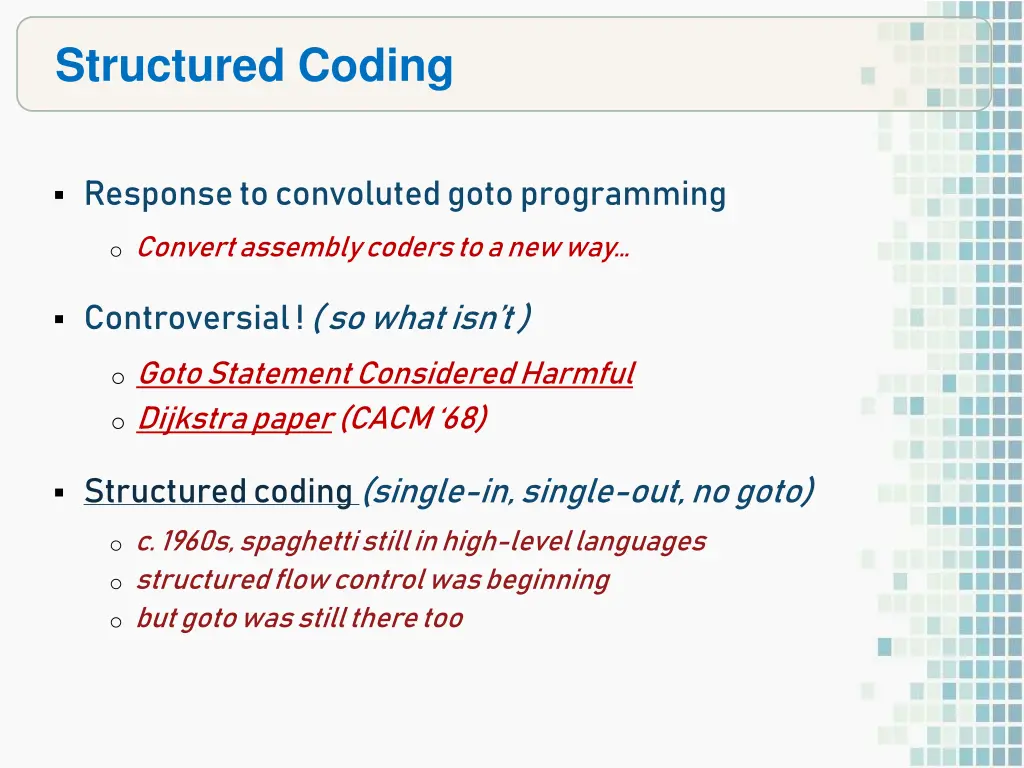 Structured Coding

▪ Response to convoluted goto programming

o Convert assembly coders to a new way…

▪ Controversial ! ( so what isn't )

o Goto Statement Considered Harmful

o Dijkstra paper (CACM '68)

▪ Structured coding (single-in, single-out, no goto)

o c. 1960s, spaghetti still in high-level languages

o structured flow control was beginning

o but goto was still there too